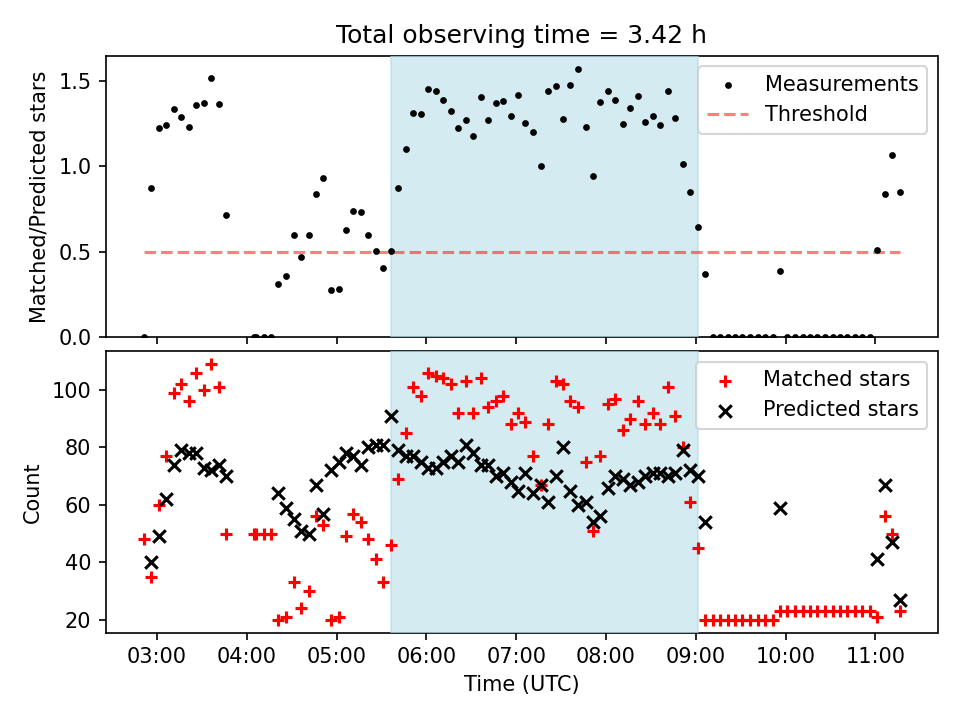 Total observing time = 3.42 h

Matched/Predicted stars

1.5
1.0
0.5
0.0

Measurements
Threshold

Count

100
80
60
40
20

Matched stars
Predicted stars

03:00 04:00 05:00 06:00 07:00 08:00 09:00 10:00 11:00

Time (UTC)